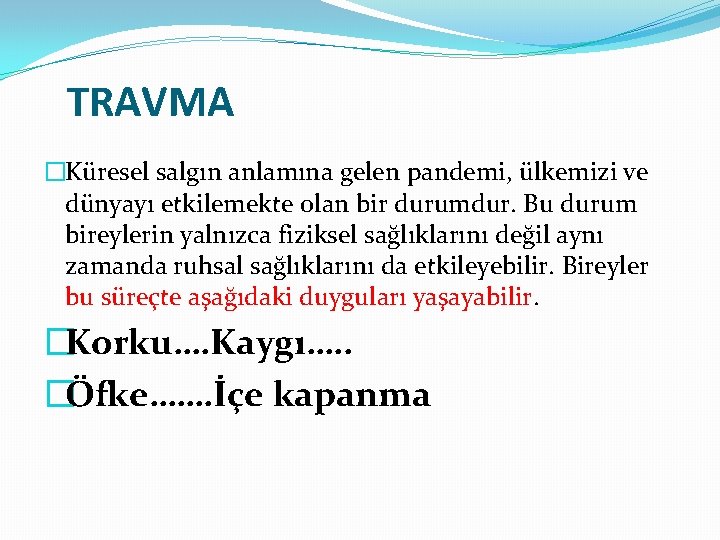 TRAVMA

Küresel salgın anlamına gelen pandemi, ülkemizi ve dünyayı etkilemekte olan bir durumdur. Bu durum bireylerin yalnızca fiziksel sağlıklarını değil aynı zamanda ruhsal sağlıklarını da etkileyebilir. Bireyler bu süreçte aşağıdaki duyguları yaşayabilir.

Korku....Kaygı.....

Öfke.......İçe kapanma